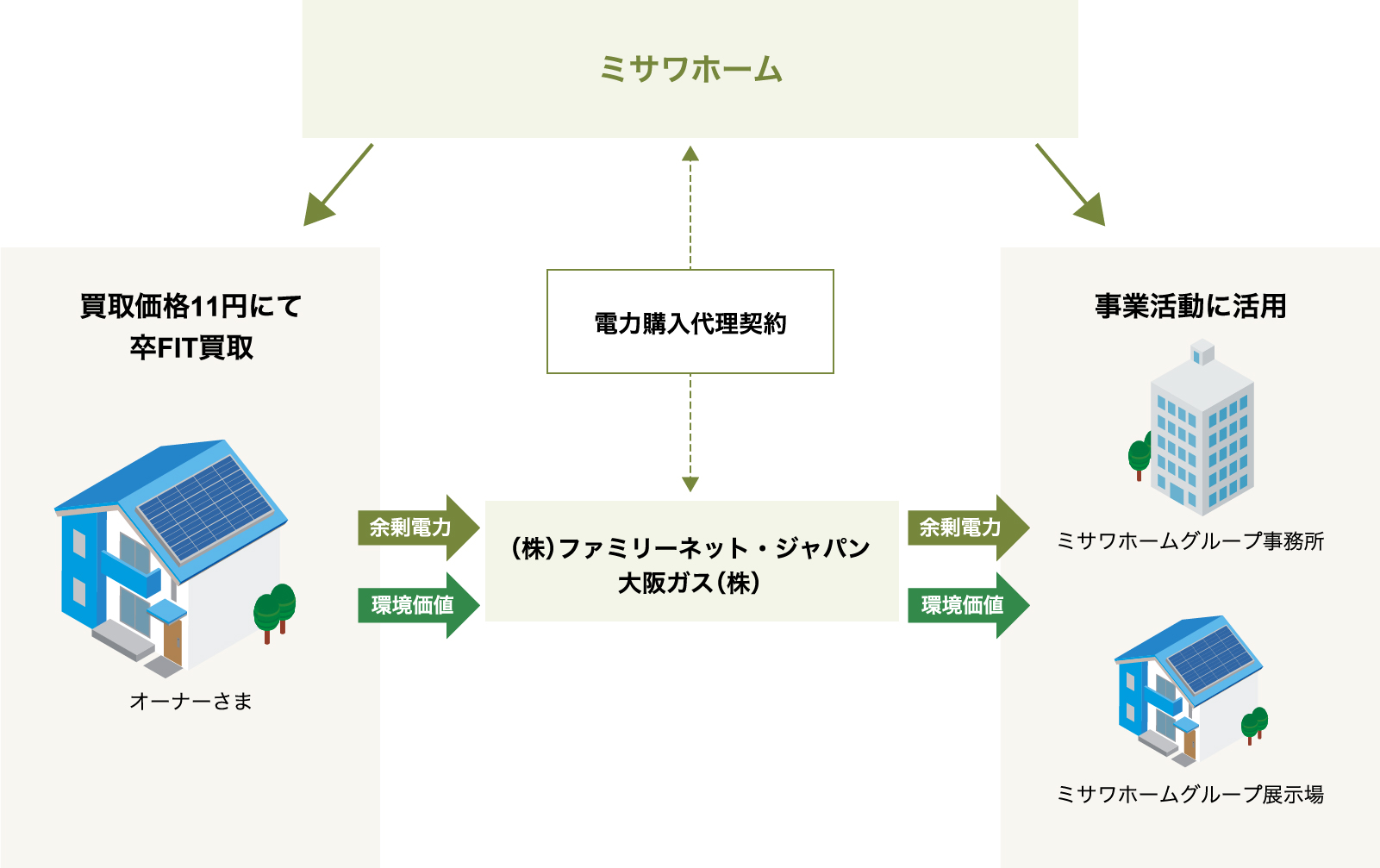 ミサワホーム

買取価格11円にて
卒FIT買取

オーナーさま

電力購入代理契約

余剰電力

環境価値

(株)ファミリーネット・ジャパン
大阪ガス(株)

余剰電力

環境価値

事業活動に活用

ミサワホームグループ事務所

ミサワホームグループ展示場